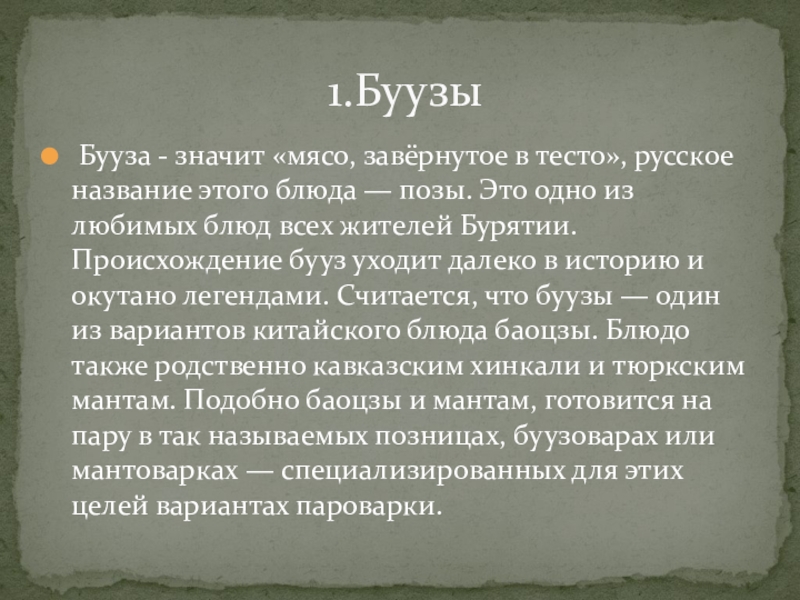 1.Буузы

Бууза - значит «мясо, завёрнутое в тесто», русское название этого блюда — позы. Это одно из любимых блюд всех жителей Бурятии. Происхождение бууз уходит далеко в историю и окутано легендами. Считается, что буузы — один из вариантов китайского блюда баоцзы. Блюдо также родственно кавказским хинкали и тюркским мантам. Подобно баоцзы и мантам, готовится на пару в так называемых позницах, буузоварах или мантоварках — специализированных для этих целей вариантах пароварки.